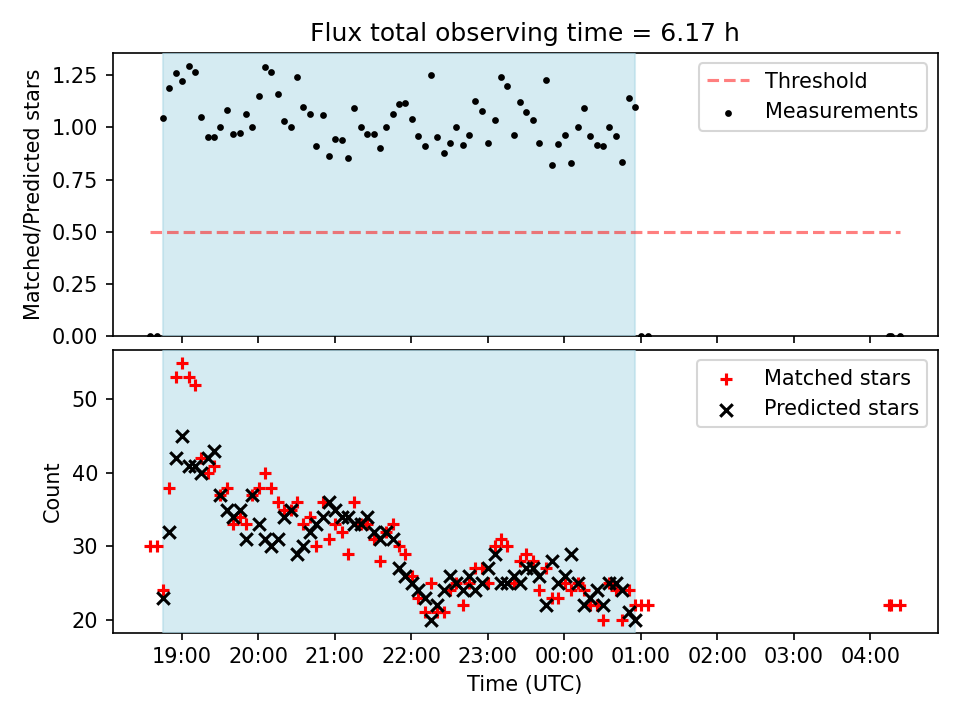 Flux total observing time = 6.17 h

Matched/Predicted stars

1.25
1.00
0.75
0.50
0.25
0.00

Threshold
Measurements

Count

50
40
30
20

Matched stars
Predicted stars

19:00 20:00 21:00 22:00 23:00 00:00 01:00 02:00 03:00 04:00

Time (UTC)